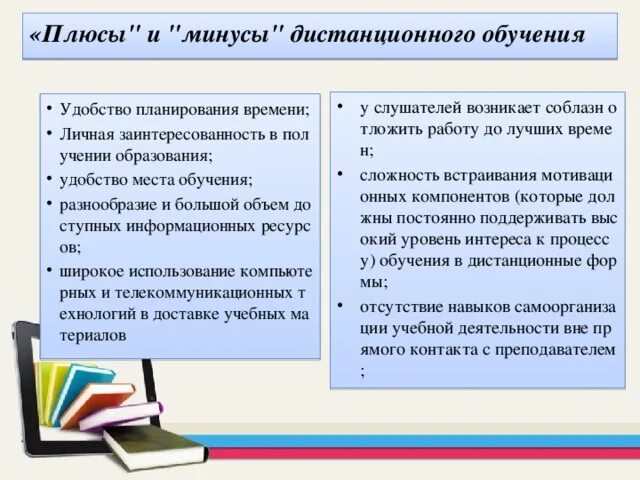 «Плюсы" и "минусы" дистанционного обучения

• Удобство планирования времени;
• Личная заинтересованность в пол учении образования;
• удобство места обучения;
• разнообразие и большой объем до ступных информационных ресурс ов;
• широкое использование компьюте рных и телекоммуникационных т ехнологий в доставке учебных ма териалов

• у слушателей возникает соблазн о тложить работу до лучших време н;
• сложность встраивания мотиваци онных компонентов (которые дол жны постоянно поддерживать выс окий уровень интереса к процесс у) обучения в дистанционные фор мы;
• отсутствие навыков самоорганиза ции учебной деятельности вне пр ямого контакта с преподавателем ;